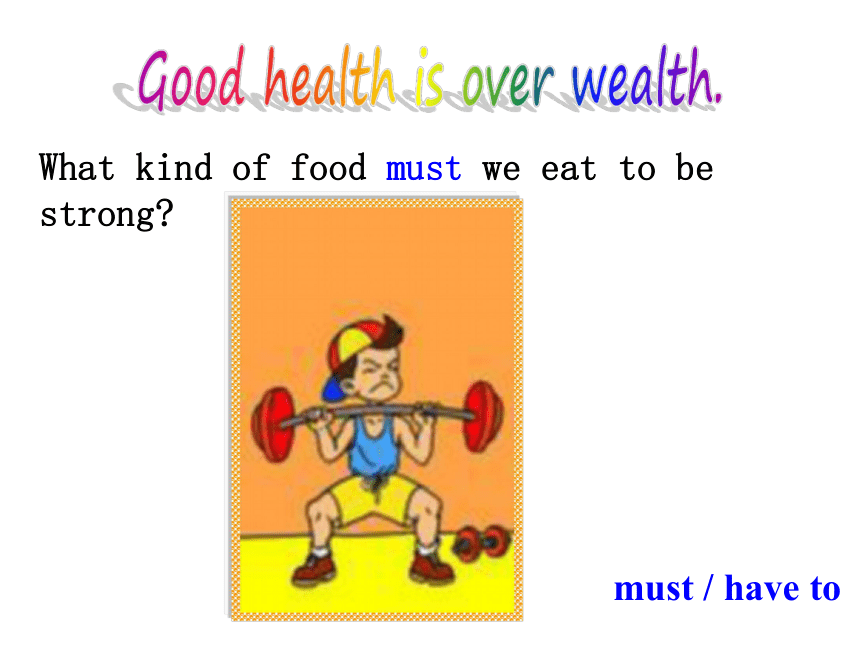 Good health is over wealth.

What kind of food must we eat to be strong?

must / have to